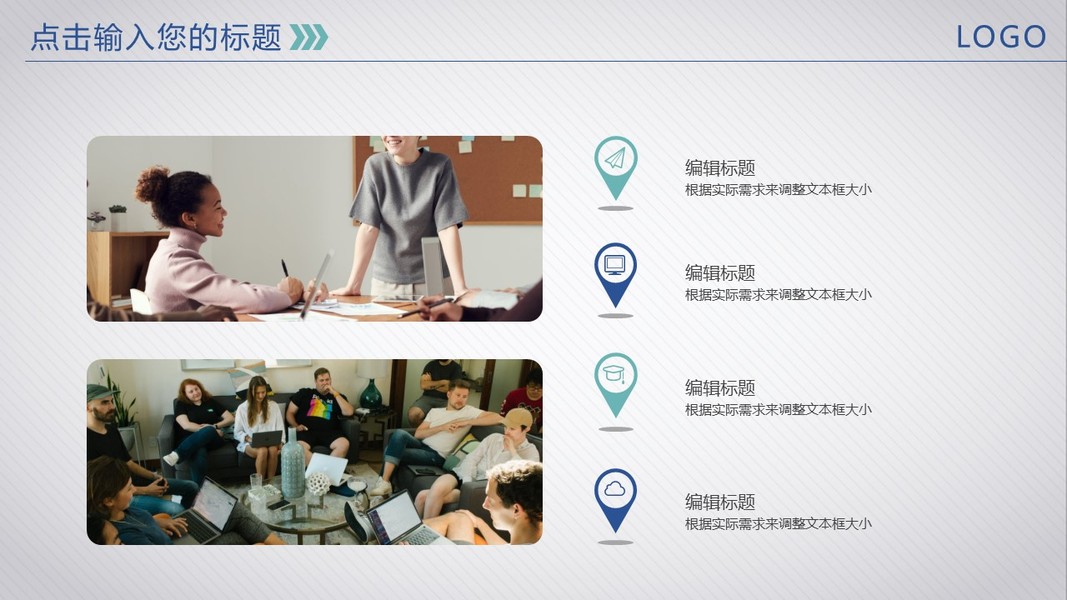 点击输入您的标题

LOGO

编辑标题
根据实际需求来调整文本框大小

编辑标题
根据实际需求来调整文本框大小

编辑标题
根据实际需求来调整文本框大小

编辑标题
根据实际需求来调整文本框大小